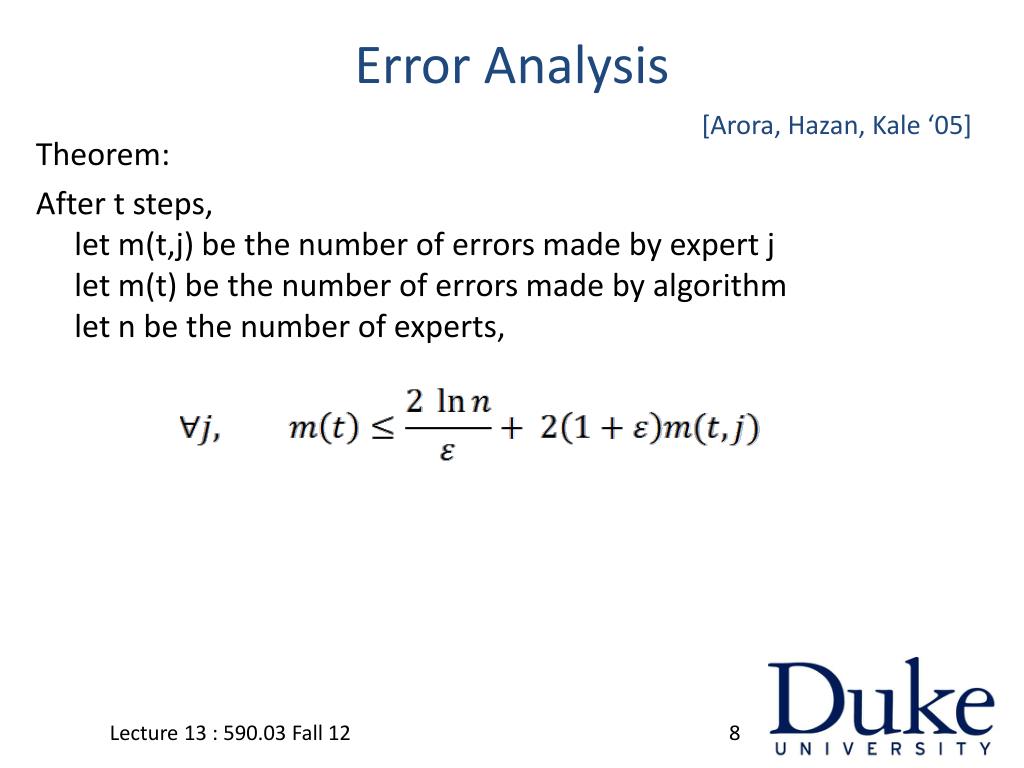 Error Analysis

[Arora, Hazan, Kale ‘05]

Theorem:

After t steps,
let m(t,j) be the number of errors made by expert j
let m(t) be the number of errors made by algorithm
let n be the number of experts,

$\forall j, \quad m(t) \leq \frac{2 \ln n}{\varepsilon} + 2(1+\varepsilon)m(t,j)$

Lecture 13 : 590.03 Fall 12

8

Duke UNIVERSITY